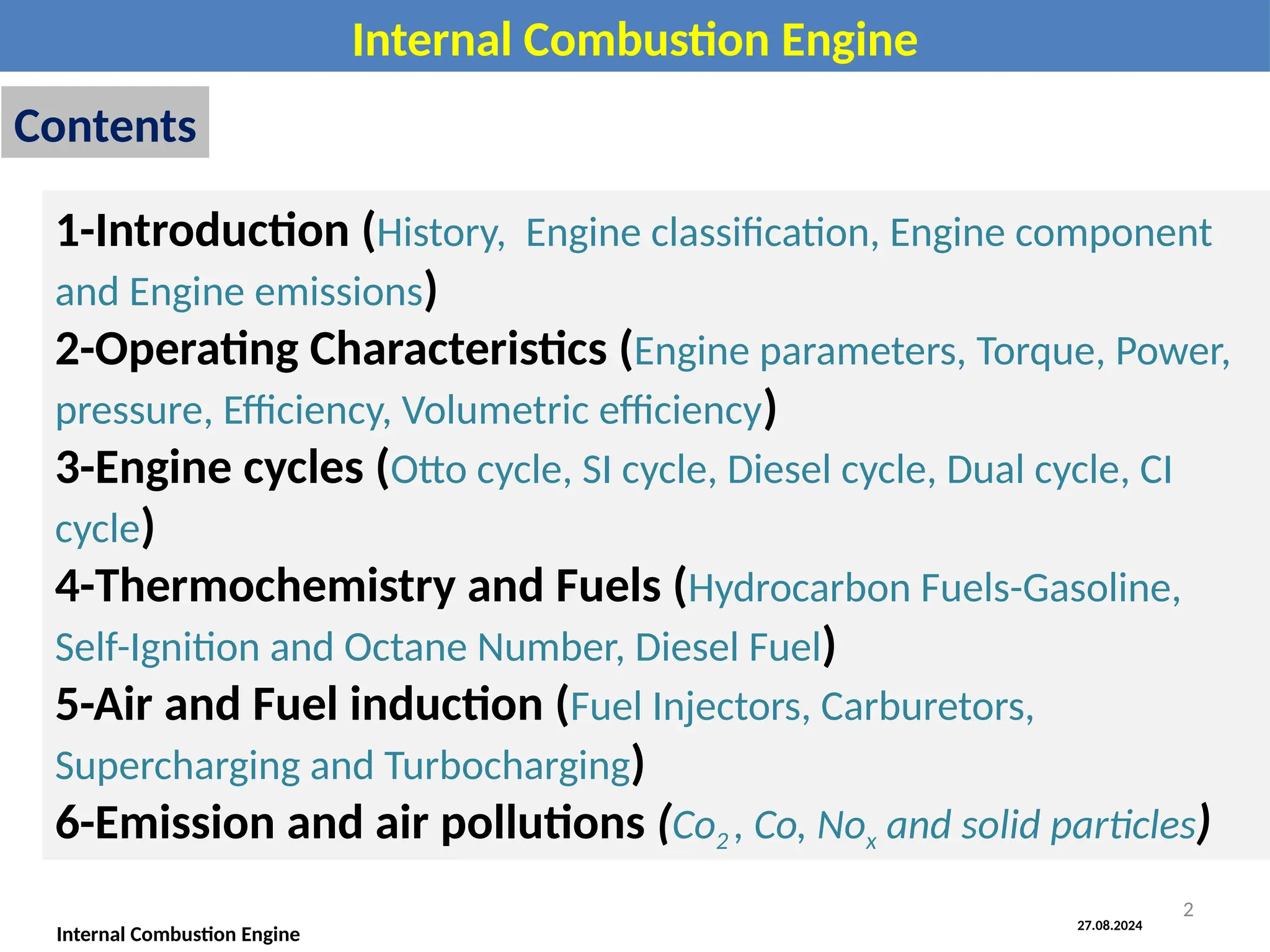 Internal Combustion Engine

Contents

1-Introduction (History, Engine classification, Engine component and Engine emissions)
2-Operating Characteristics (Engine parameters, Torque, Power, pressure, Efficiency, Volumetric efficiency)
3-Engine cycles (Otto cycle, SI cycle, Diesel cycle, Dual cycle, CI cycle)
4-Thermochemistry and Fuels (Hydrocarbon Fuels-Gasoline, Self-Ignition and Octane Number, Diesel Fuel)
5-Air and Fuel induction (Fuel Injectors, Carburetors, Supercharging and Turbocharging)
6-Emission and air pollutions ($Co_2$, Co, $No_x$ and solid particles)

Internal Combustion Engine

27.08.2024

2